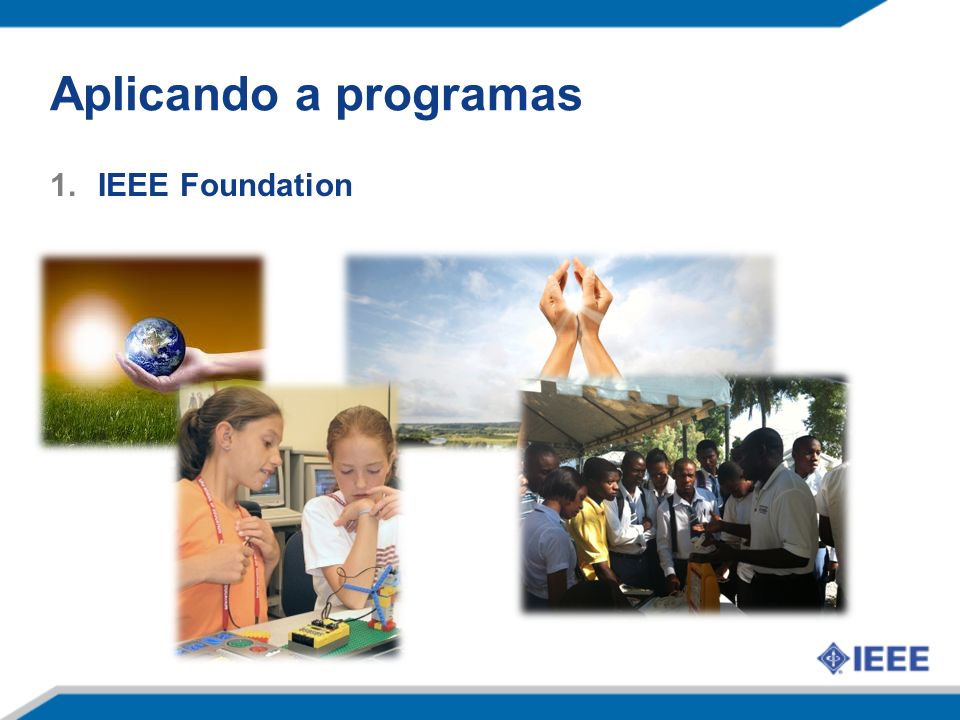 Aplicando a programas

1. IEEE Foundation

IEEE